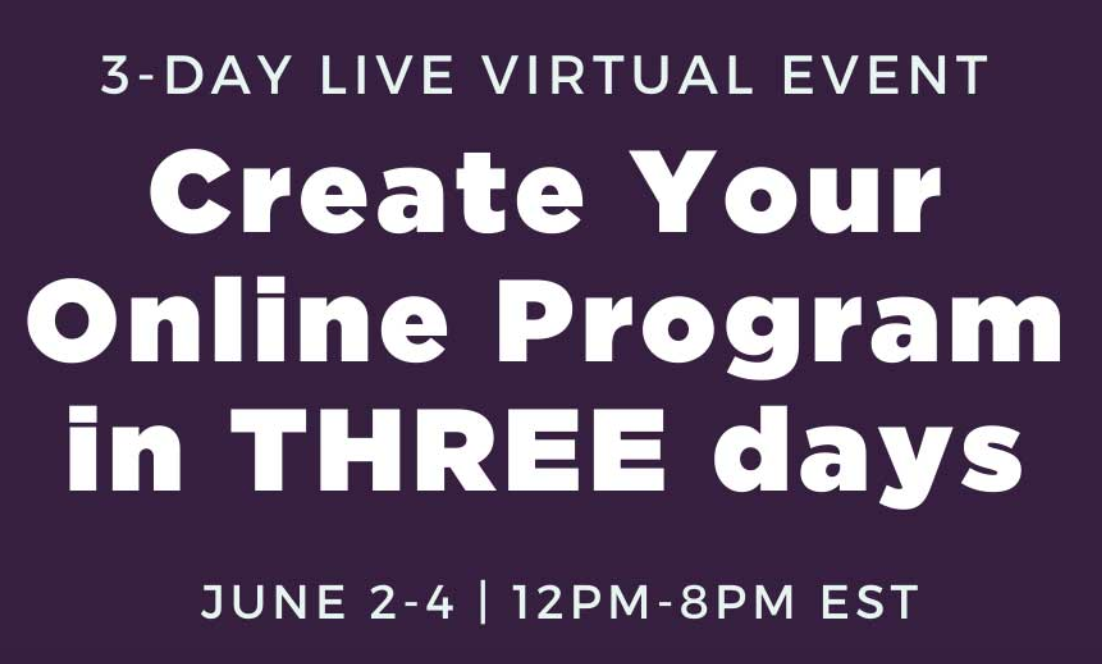 3-DAY LIVE VIRTUAL EVENT

Create Your Online Program in THREE days

JUNE 2-4 | 12PM-8PM EST